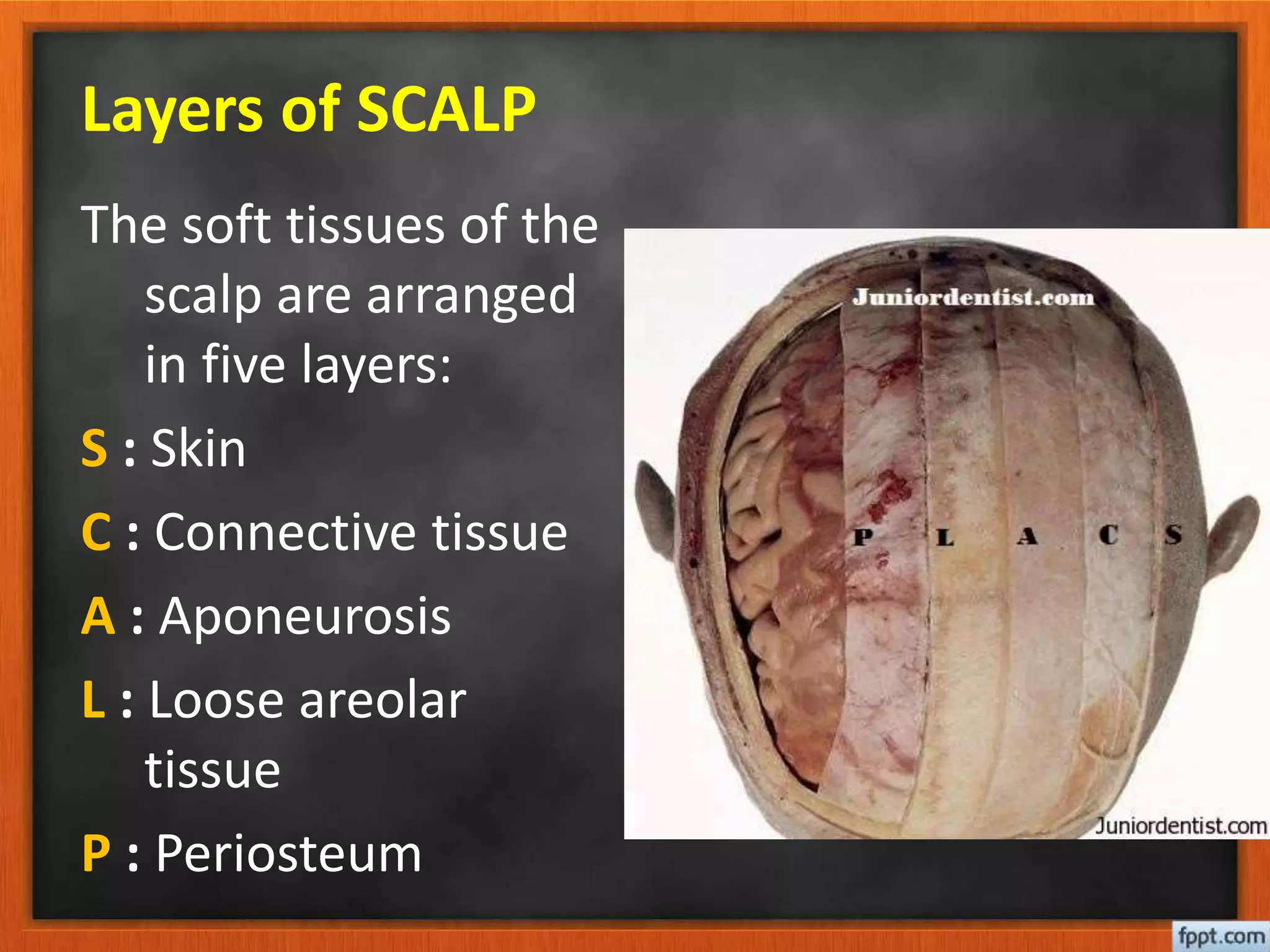 Layers of SCALP

The soft tissues of the scalp are arranged in five layers:

S : Skin

C : Connective tissue

A : Aponeurosis

L : Loose areolar tissue

P : Periosteum

Juniordentist.com

P L A C S

Juniordentist.com

fppt.com